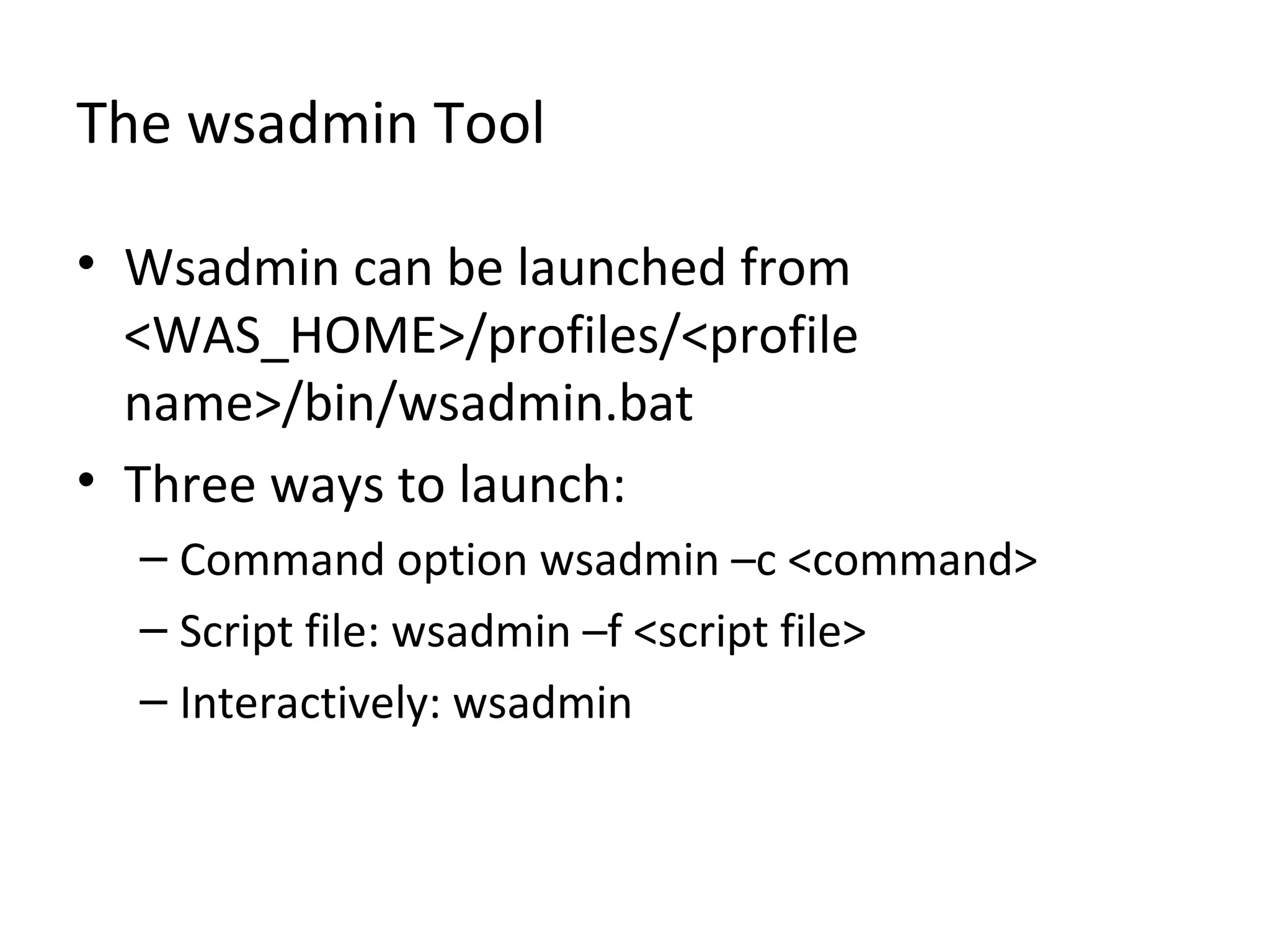 The wsadmin Tool

• Wsadmin can be launched from <WAS_HOME>/profiles/<profile name>/bin/wsadmin.bat
• Three ways to launch:
– Command option wsadmin –c <command>
– Script file: wsadmin –f <script file>
– Interactively: wsadmin